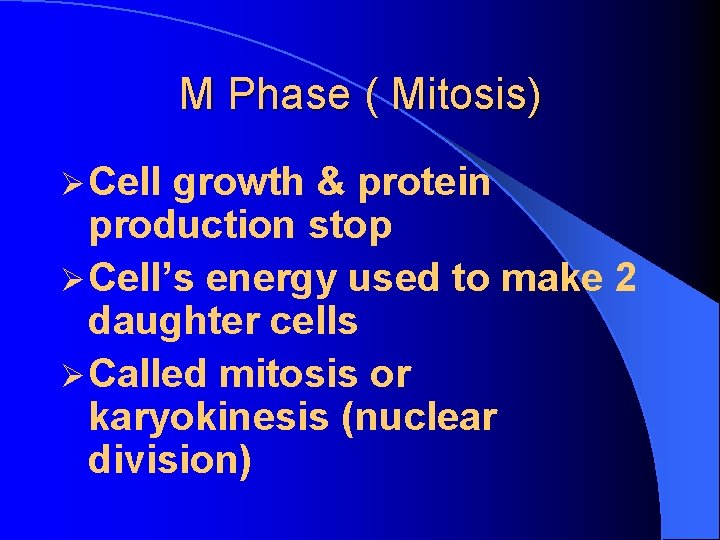 M Phase ( Mitosis)

➢ Cell growth & protein production stop

➢ Cell’s energy used to make 2 daughter cells

➢ Called mitosis or karyokinesis (nuclear division)